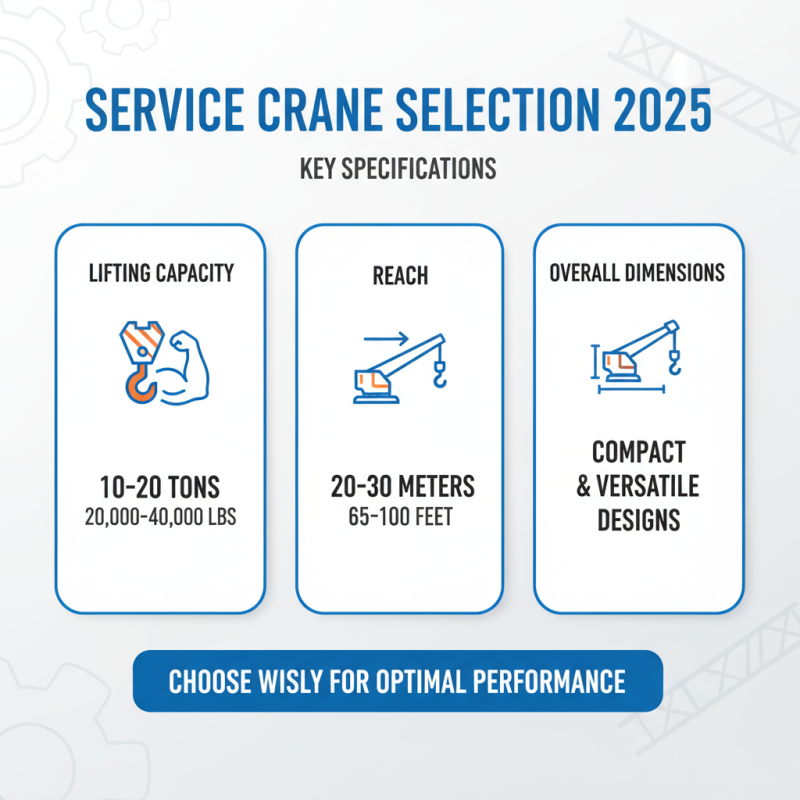 SERVICE CRANE SELECTION 2025

KEY SPECIFICATIONS

LIFTING CAPACITY

10-20 TONS
20,000-40,000 LBS

REACH

20-30 METERS
65-100 FEET

OVERALL DIMENSIONS

COMPACT & VERSATILE DESIGNS

CHOOSE WISLY FOR OPTIMAL PERFORMANCE